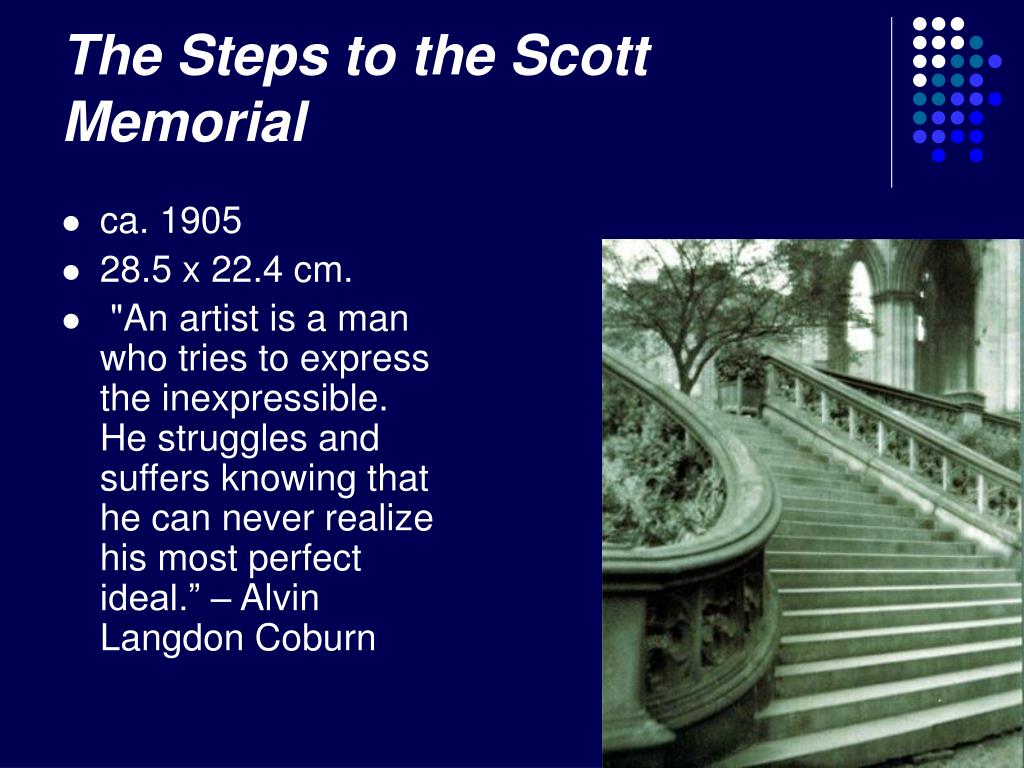 The Steps to the Scott Memorial

- ca. 1905
- 28.5 x 22.4 cm.
- "An artist is a man who tries to express the inexpressible. He struggles and suffers knowing that he can never realize his most perfect ideal.” – Alvin Langdon Coburn